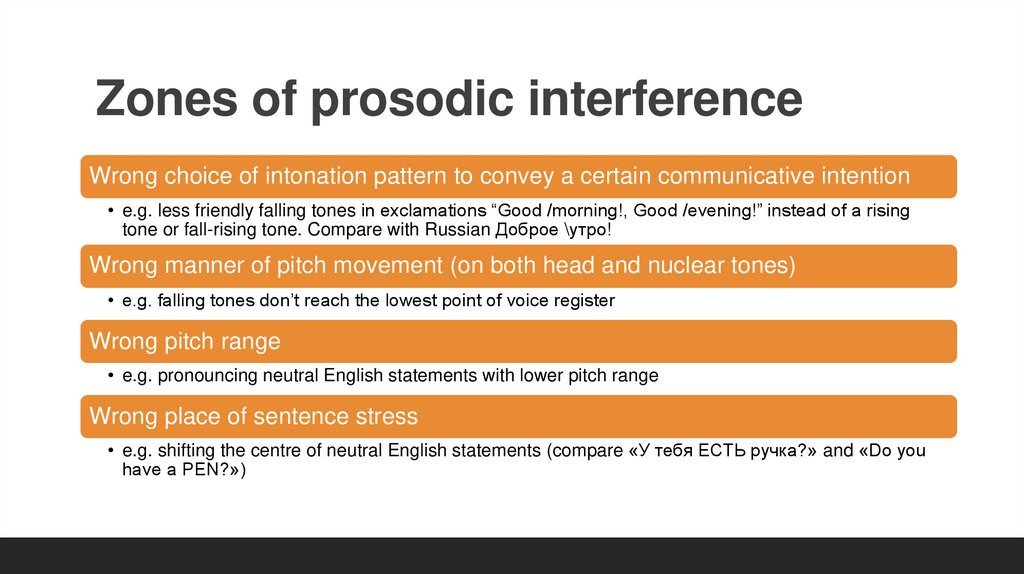 Zones of prosodic interference

Wrong choice of intonation pattern to convey a certain communicative intention

• e.g. less friendly falling tones in exclamations “Good /morning!, Good /evening!” instead of a rising tone or fall-rising tone. Compare with Russian Доброе \утро!

Wrong manner of pitch movement (on both head and nuclear tones)

• e.g. falling tones don’t reach the lowest point of voice register

Wrong pitch range

• e.g. pronouncing neutral English statements with lower pitch range

Wrong place of sentence stress

• e.g. shifting the centre of neutral English statements (compare «У тебя ЕСТЬ ручка?» and «Do you have a PEN?»)